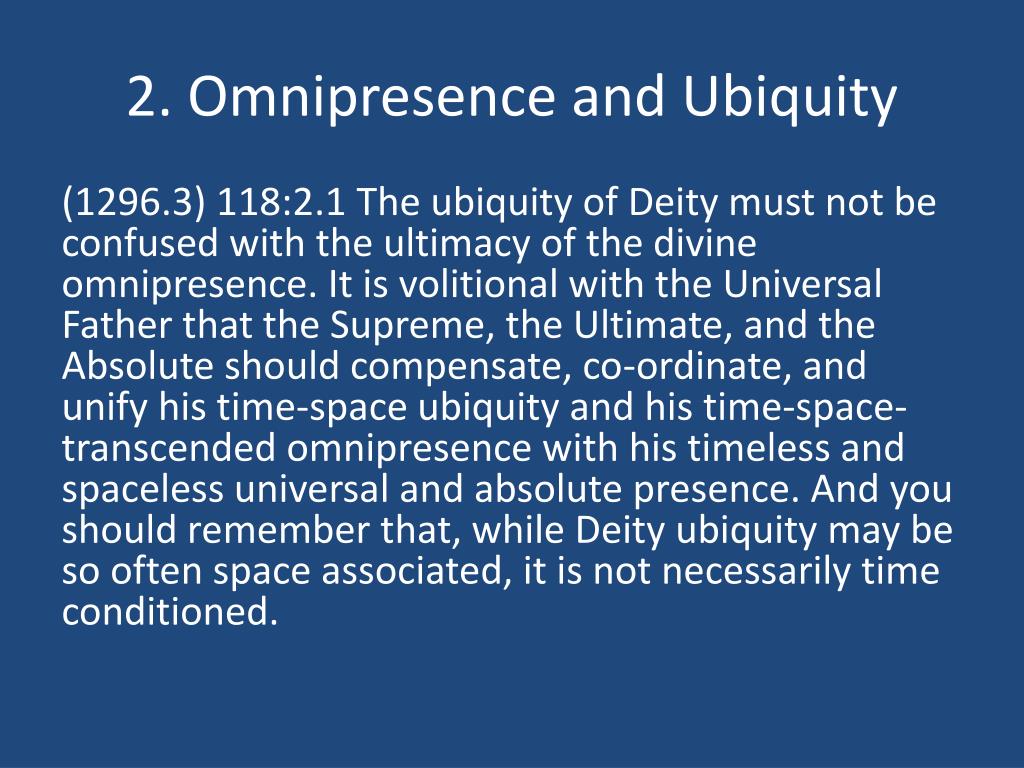 2. Omnipresence and Ubiquity

(1296.3) 118:2.1 The ubiquity of Deity must not be confused with the ultimacy of the divine omnipresence. It is volitional with the Universal Father that the Supreme, the Ultimate, and the Absolute should compensate, co-ordinate, and unify his time-space ubiquity and his time-space-transcended omnipresence with his timeless and spaceless universal and absolute presence. And you should remember that, while Deity ubiquity may be so often space associated, it is not necessarily time conditioned.